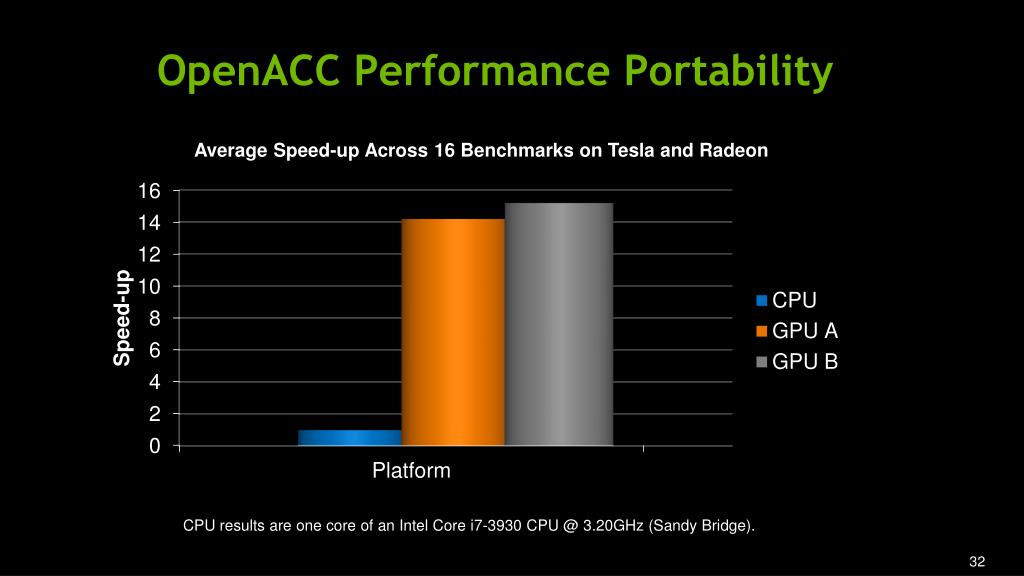 OpenACC Performance Portability

Average Speed-up Across 16 Benchmarks on Tesla and Radeon

Speed-up

16
14
12
10
8
6
4
2
0

Platform

CPU
GPU A
GPU B

CPU results are one core of an Intel Core i7-3930 CPU @ 3.20GHz (Sandy Bridge).

32